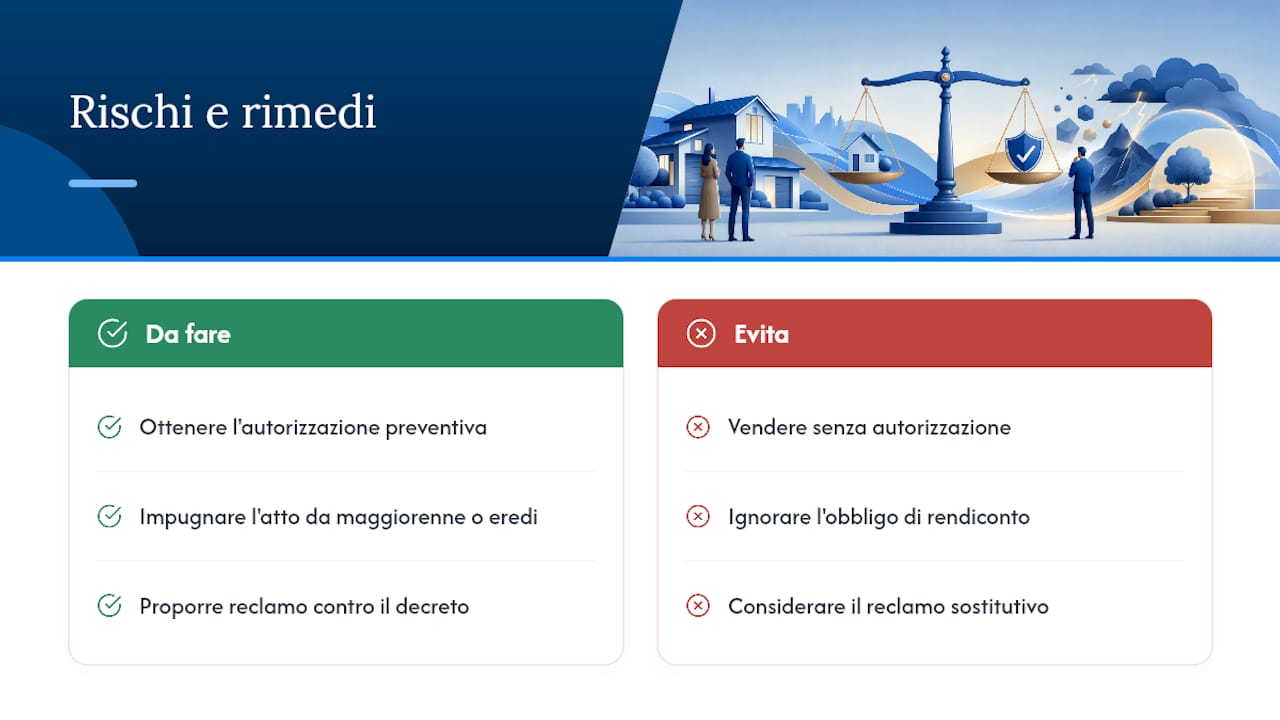 Rischi e rimedi

Da fare

Ottenere l'autorizzazione preventiva

Impugnare l'atto da maggiorenne o eredi

Proporre reclamo contro il decreto

Evita

Vendere senza autorizzazione

Ignorare l'obbligo di rendiconto

Considerare il reclamo sostitutivo